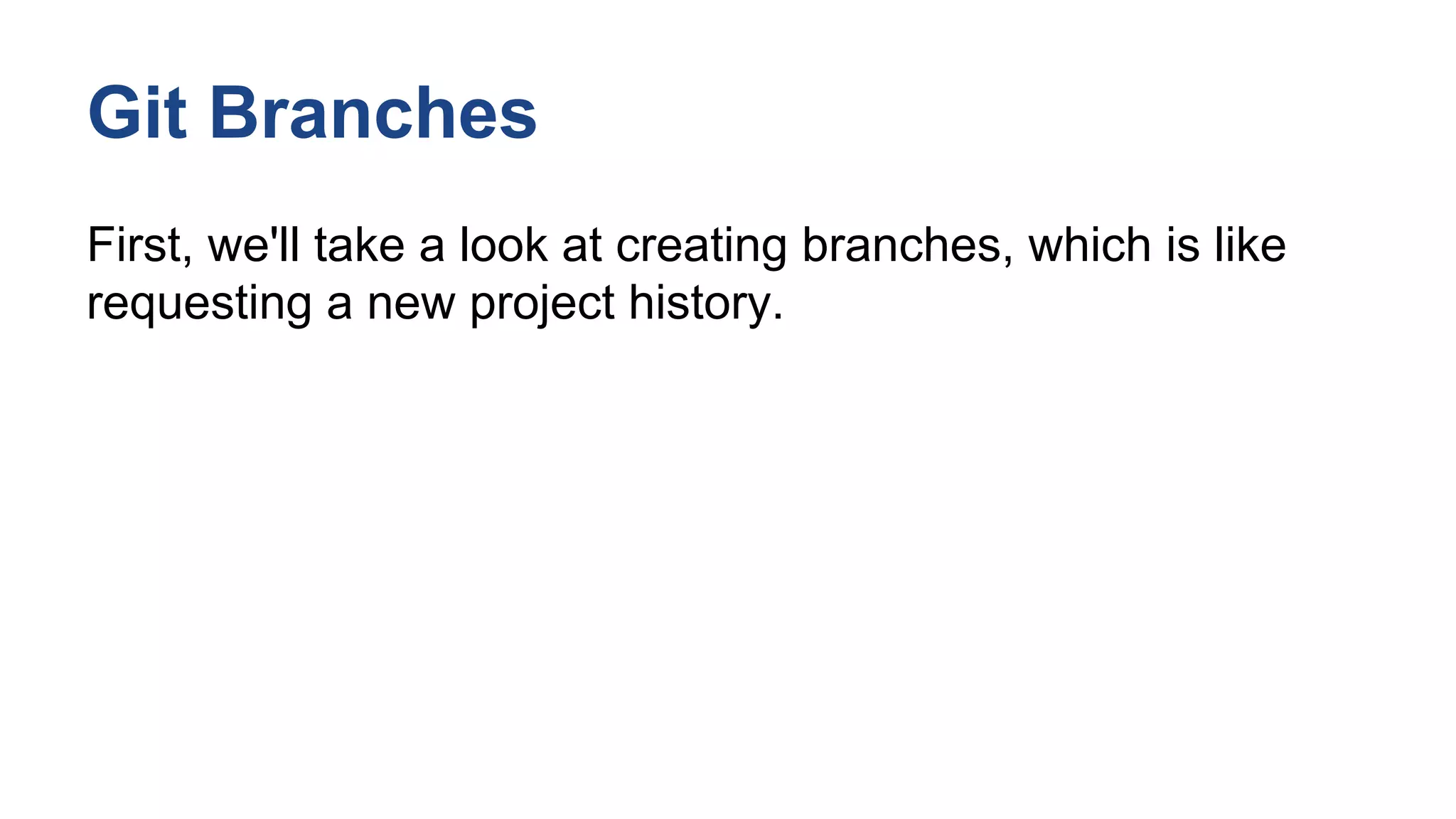 Git Branches

First, we'll take a look at creating branches, which is like requesting a new project history.